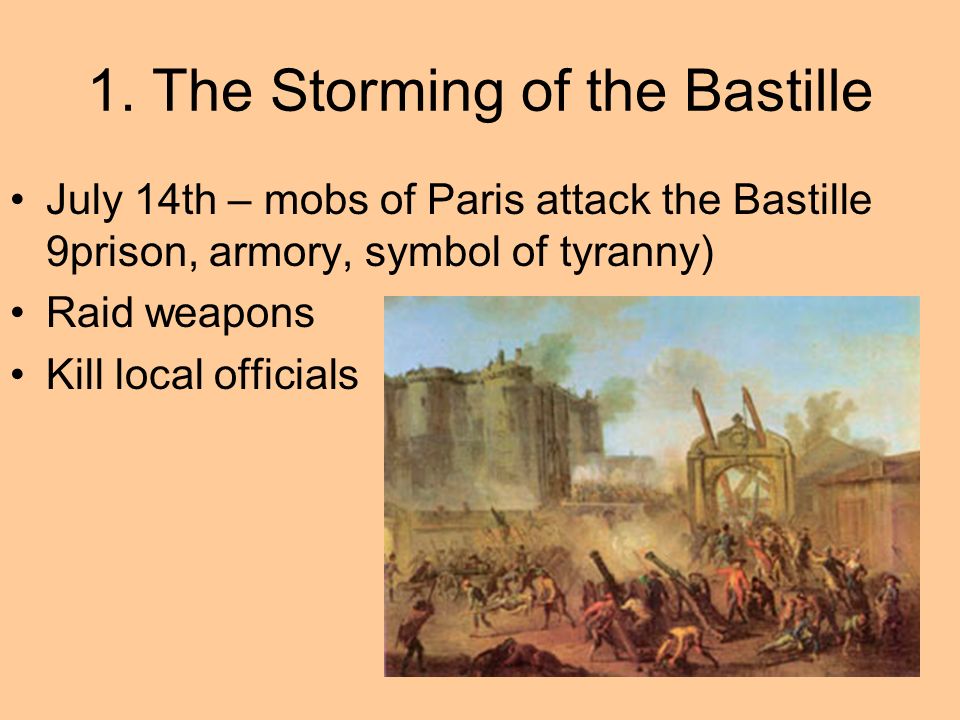 1. The Storming of the Bastille

• July 14th – mobs of Paris attack the Bastille 9prison, armory, symbol of tyranny)
• Raid weapons
• Kill local officials